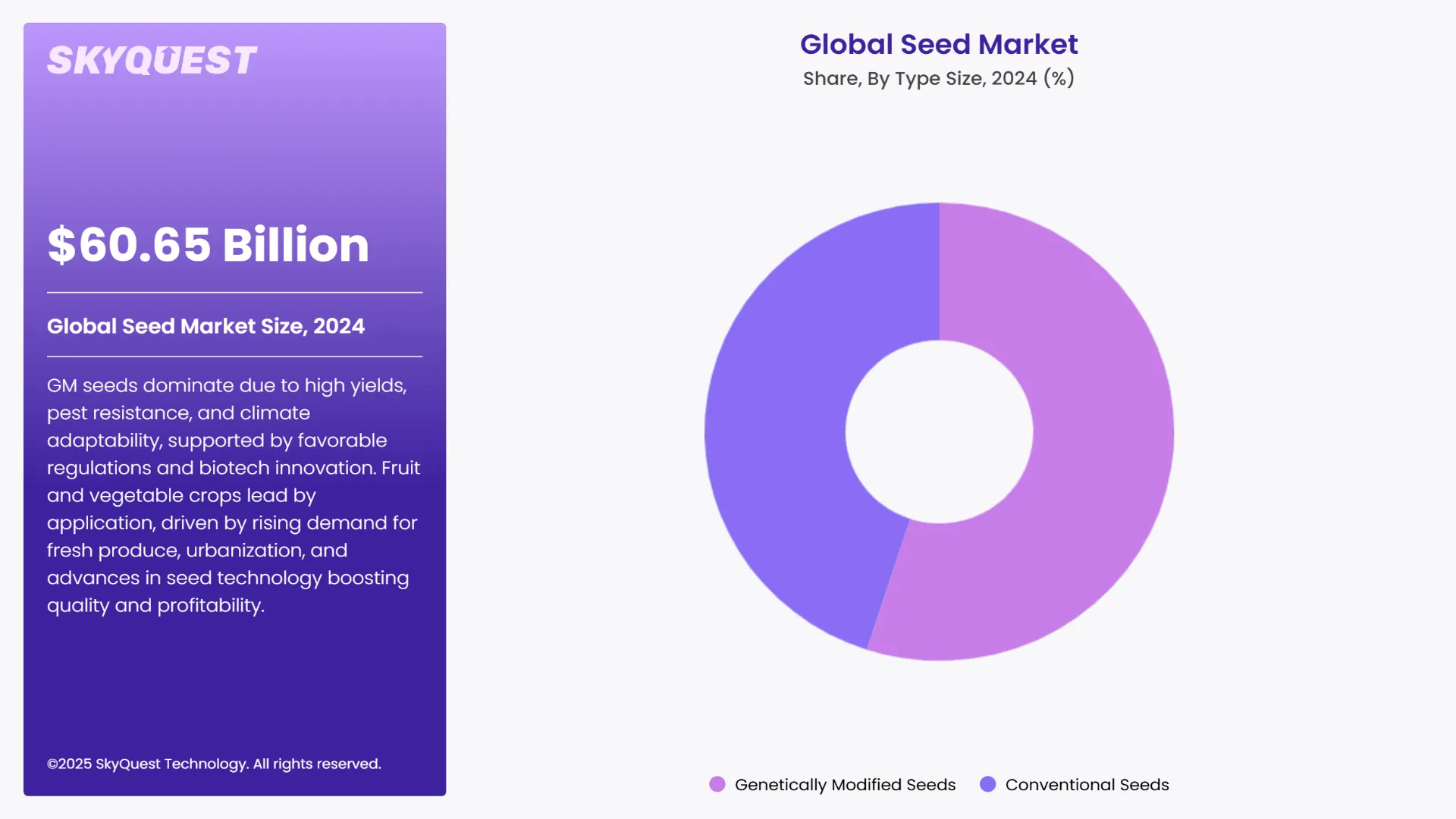 SKYQUEST

$60.65 Billion

Global Seed Market Size, 2024

GM seeds dominate due to high yields, pest resistance, and climate adaptability, supported by favorable regulations and biotech innovation. Fruit and vegetable crops lead by application, driven by rising demand for fresh produce, urbanization, and advances in seed technology boosting quality and profitability.

©2025 SkyQuest Technology. All rights reserved.

Global Seed Market
Share, By Type Size, 2024 (%)

Genetically Modified Seeds
Conventional Seeds